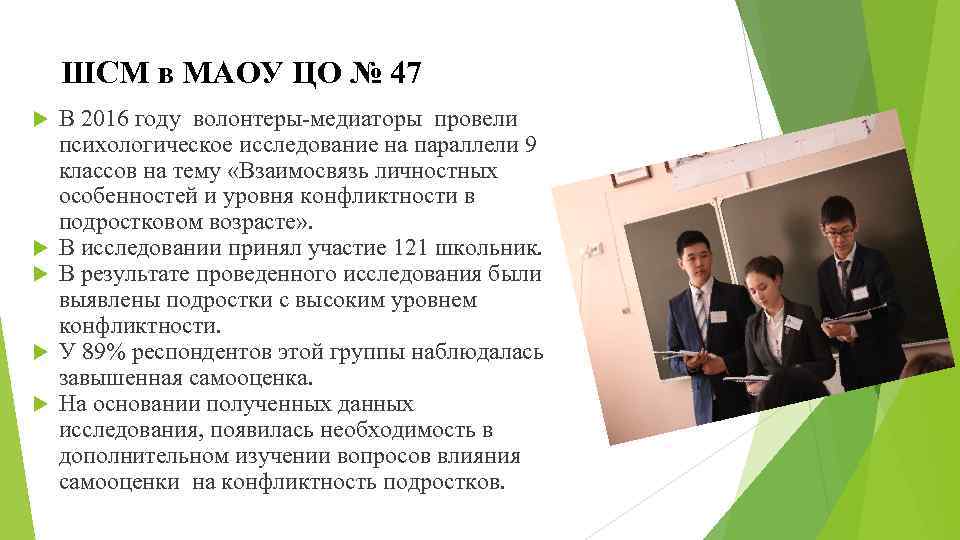 ШСМ в МАОУ ЦО № 47

В 2016 году волонтеры-медиаторы провели психологическое исследование на параллели 9 классов на тему «Взаимосвязь личностных особенностей и уровня конфликтности в подростковом возрасте».

В исследовании принял участие 121 школьник.

В результате проведенного исследования были выявлены подростки с высоким уровнем конфликтности.

У 89% респондентов этой группы наблюдалась завышенная самооценка.

На основании полученных данных исследования, появилась необходимость в дополнительном изучении вопросов влияния самооценки на конфликтность подростков.